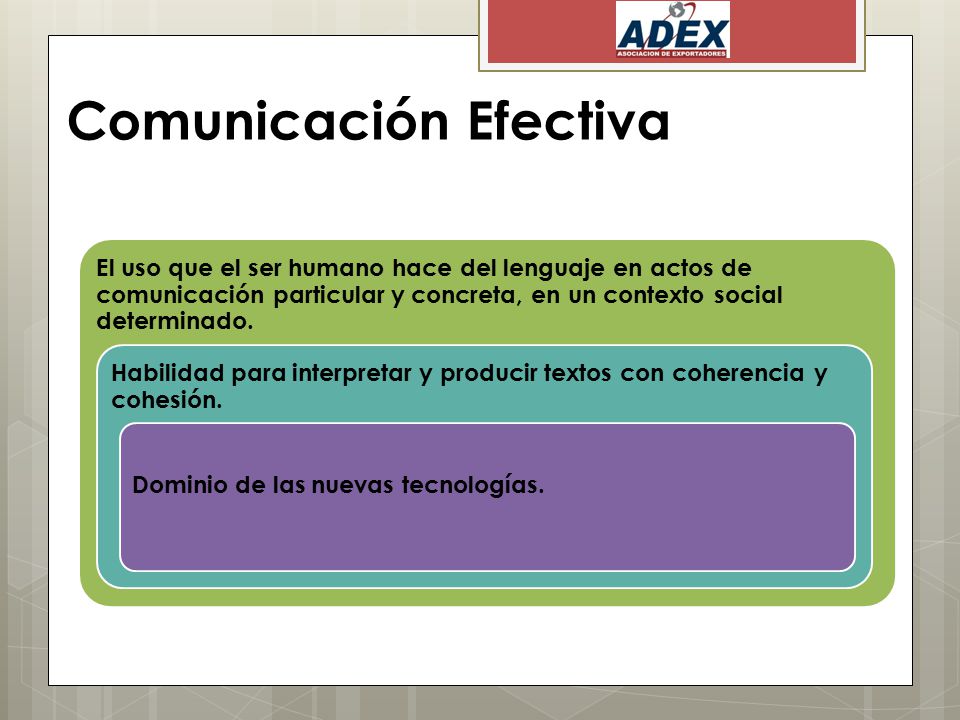 ADEX
ASOCIACION DE EXPORTADORES

Comunicación Efectiva

El uso que el ser humano hace del lenguaje en actos de comunicación particular y concreta, en un contexto social determinado.

Habilidad para interpretar y producir textos con coherencia y cohesión.

Dominio de las nuevas tecnologías.